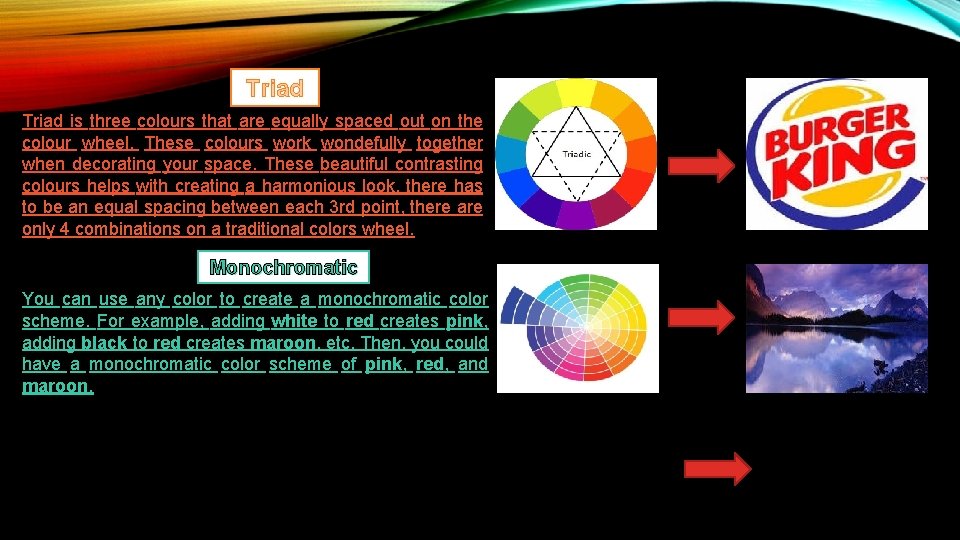 Triad

Triad is three colours that are equally spaced out on the colour wheel. These colours work wondefully together when decorating your space. These beautiful contrasting colours helps with creating a harmonious look. there has to be an equal spacing between each 3rd point. there are only 4 combinations on a traditional colors wheel.

Triadic

BURGER KING

Monochromatic

You can use any color to create a monochromatic color scheme. For example, adding white to red creates pink, adding black to red creates maroon, etc. Then, you could have a monochromatic color scheme of pink, red, and maroon.